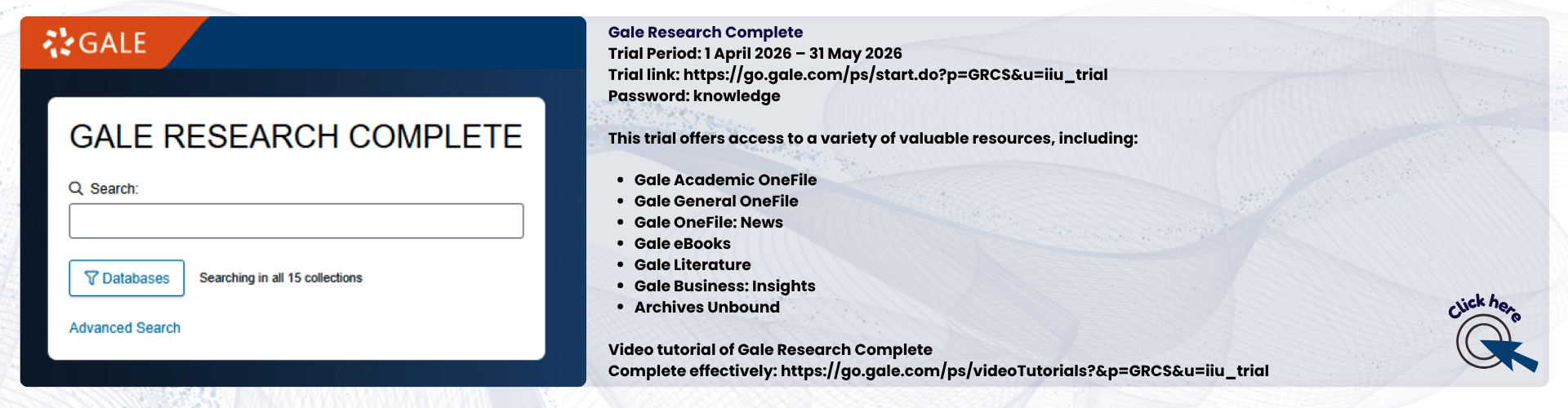 GALE

GALE RESEARCH COMPLETE

Search:

Databases

Searching in all 15 collections

Advanced Search

Gale Research Complete
Trial Period: 1 April 2026 – 31 May 2026
Trial link: https://go.gale.com/ps/start.do?p=GRCS&u=iiu_trial
Password: knowledge

This trial offers access to a variety of valuable resources, including:

- Gale Academic OneFile
- Gale General OneFile
- Gale OneFile: News
- Gale eBooks
- Gale Literature
- Gale Business: Insights
- Archives Unbound

Video tutorial of Gale Research Complete
Complete effectively: https://go.gale.com/ps/videoTutorials?&p=GRCS&u=iiu_trial

Click here